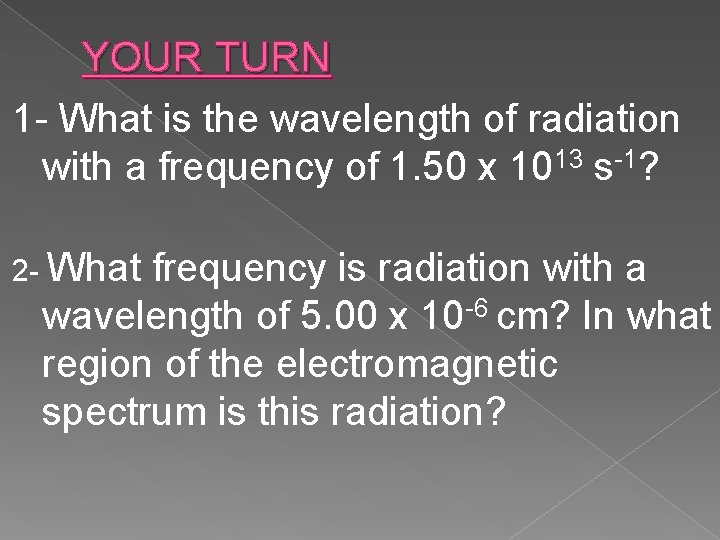 YOUR TURN

1- What is the wavelength of radiation with a frequency of $1.50 \times 10^{13}$ $s^{-1}$?

2- What frequency is radiation with a wavelength of $5.00 \times 10^{-6}$ cm? In what region of the electromagnetic spectrum is this radiation?